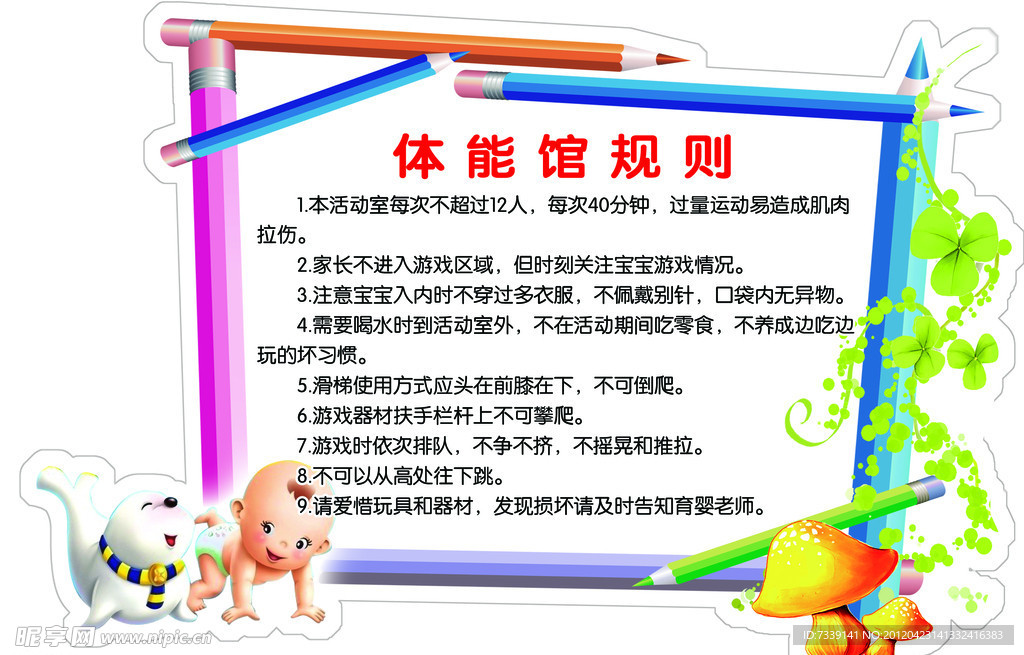 体能馆规则

1.本活动室每次不超过12人，每次40分钟，过量运动易造成肌肉拉伤。

2.家长不进入游戏区域，但时刻关注宝宝游戏情况。

3.注意宝宝入内时不穿过多衣服，不佩戴别针，口袋内无异物。

4.需要喝水时到活动室外，不在活动期间吃零食，不养成边吃边玩的坏习惯。

5.滑梯使用方式应头在前膝在下，不可倒爬。

6.游戏器材扶手栏杆上不可攀爬。

7.游戏时依次排队，不争不挤，不摇晃和推拉。

8.不可以从高处往下跳。

9.请爱惜玩具和器材，发现损坏请及时告知育婴老师。

昵享网 www.nipic.cn

ID:7339141 NO:20120423141332416383